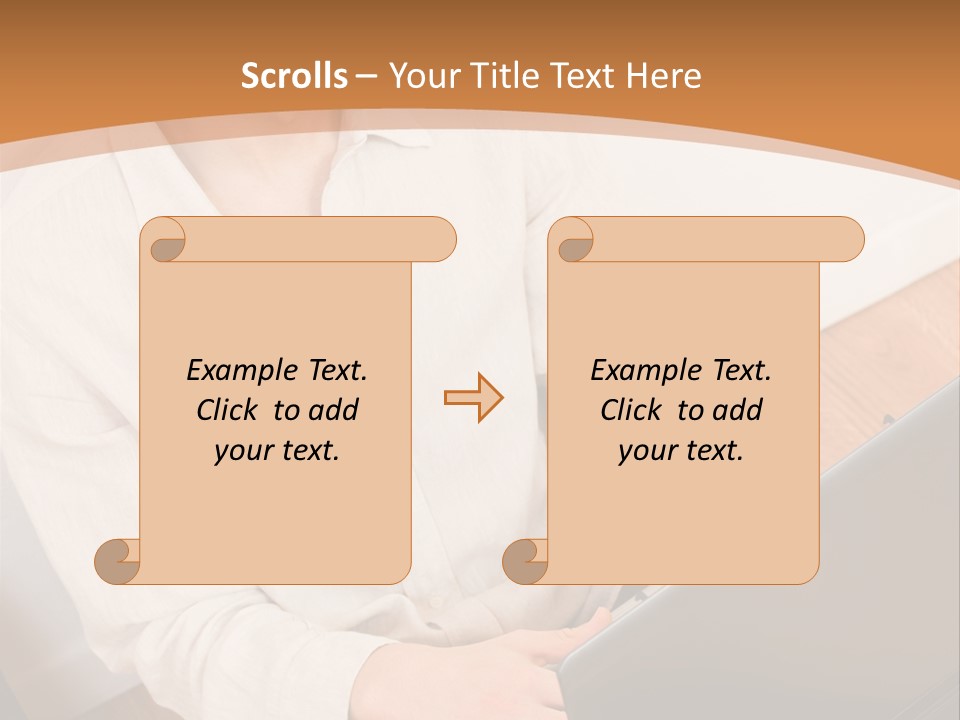 Scrolls – Your Title Text Here

Example Text. Click to add your text.

Example Text. Click to add your text.